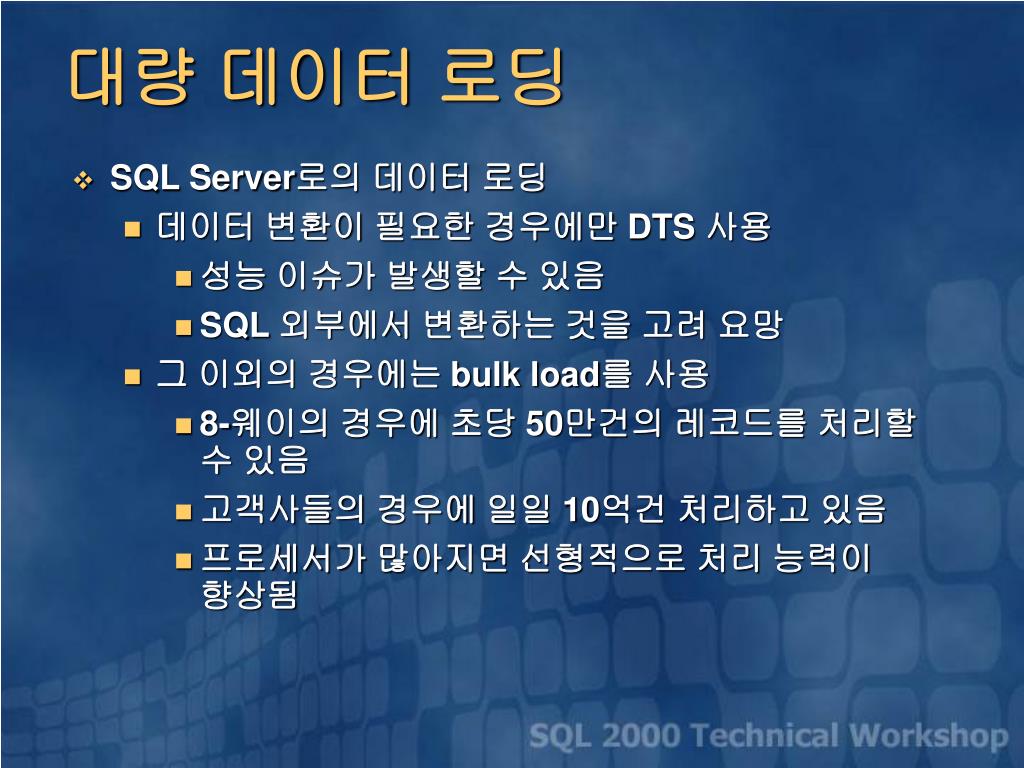 대량 데이터 로딩

❖ SQL Server로의 데이터 로딩

■ 데이터 변환이 필요한 경우에만 DTS 사용

■ 성능 이슈가 발생할 수 있음

■ SQL 외부에서 변환하는 것을 고려 요망

■ 그 이외의 경우에는 bulk load를 사용

■ 8-웨이의 경우에 초당 50만건의 레코드를 처리할 수 있음

■ 고객사들의 경우에 일일 10억건 처리하고 있음

■ 프로세서가 많아지면 선형적으로 처리 능력이 향상됨

SQL 2000 Technical Workshop